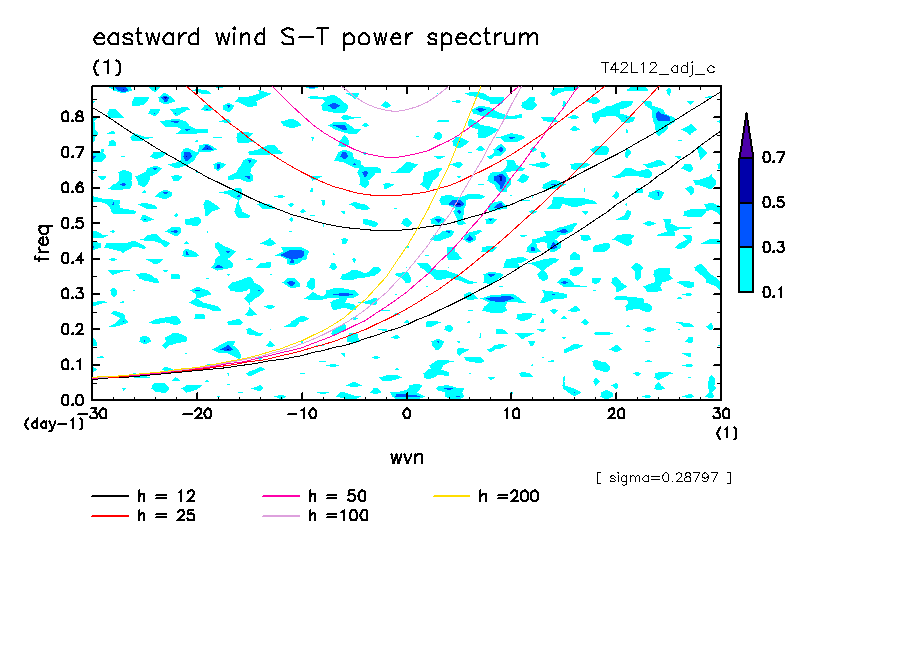 eastward wind S-T power spectrum
(1)
T42L12_adj_c

freq
0.8
0.7
0.6
0.5
0.4
0.3
0.2
0.1
0.0
(day-1)

-30
-20
-10
0
10
20
30
(1)
wvn

0.7
0.5
0.3
0.1

[ sigma=0.28797 ]

h = 12
h = 25
h = 50
h =100
h =200